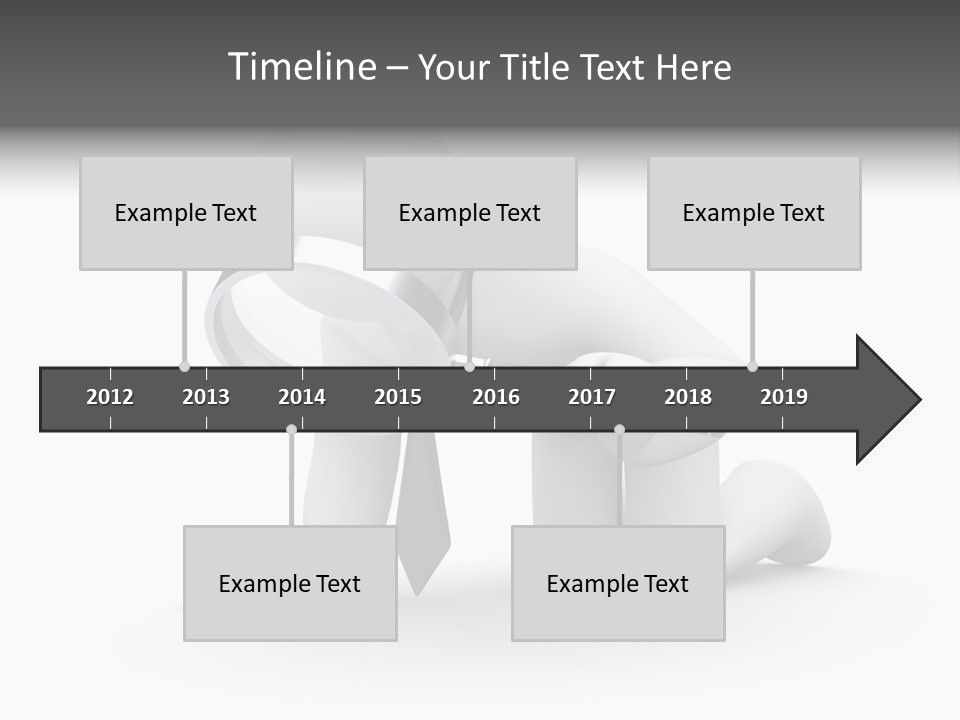 Timeline – Your Title Text Here

Example Text

Example Text

Example Text

2012 2013 2014 2015 2016 2017 2018 2019

Example Text

Example Text